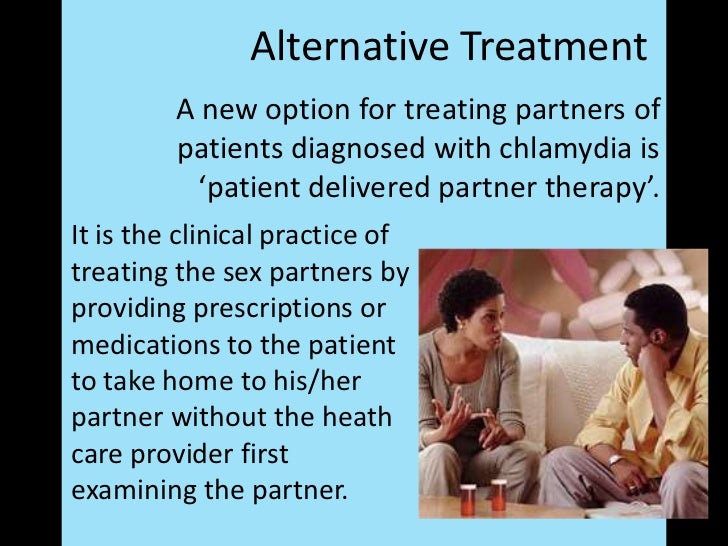 Alternative Treatment

A new option for treating partners of patients diagnosed with chlamydia is ‘patient delivered partner therapy’.

It is the clinical practice of treating the sex partners by providing prescriptions or medications to the patient to take home to his/her partner without the heath care provider first examining the partner.